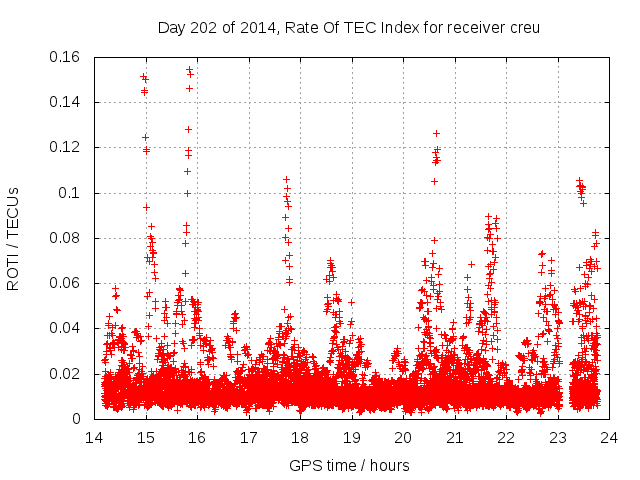 Day 202 of 2014, Rate Of TEC Index for receiver creu

ROTI / TECUs

0.16
0.14
0.12
0.1
0.08
0.06
0.04
0.02
0

14 15 16 17 18 19 20 21 22 23 24

GPS time / hours